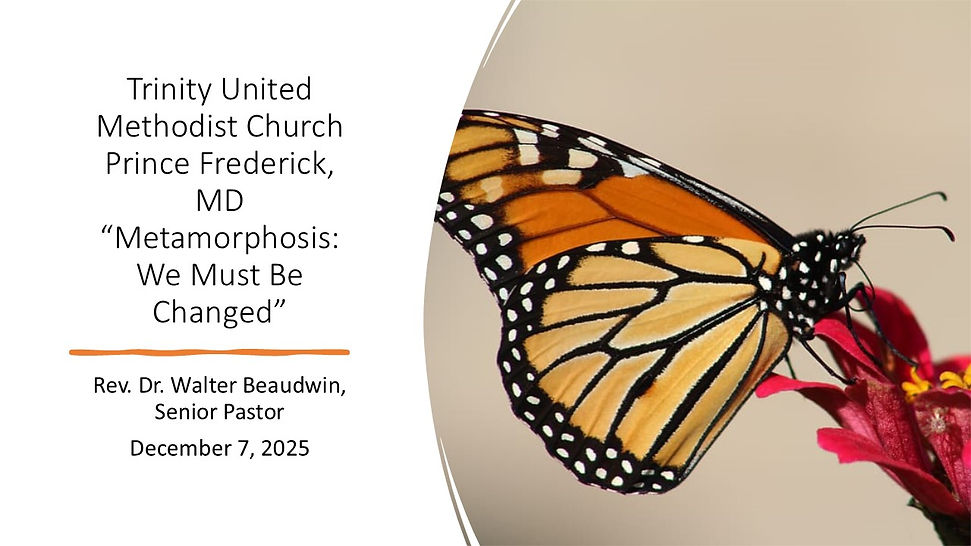 Trinity United Methodist Church Prince Frederick, MD “Metamorphosis: We Must Be Changed”

Rev. Dr. Walter Beaudwin, Senior Pastor

December 7, 2025